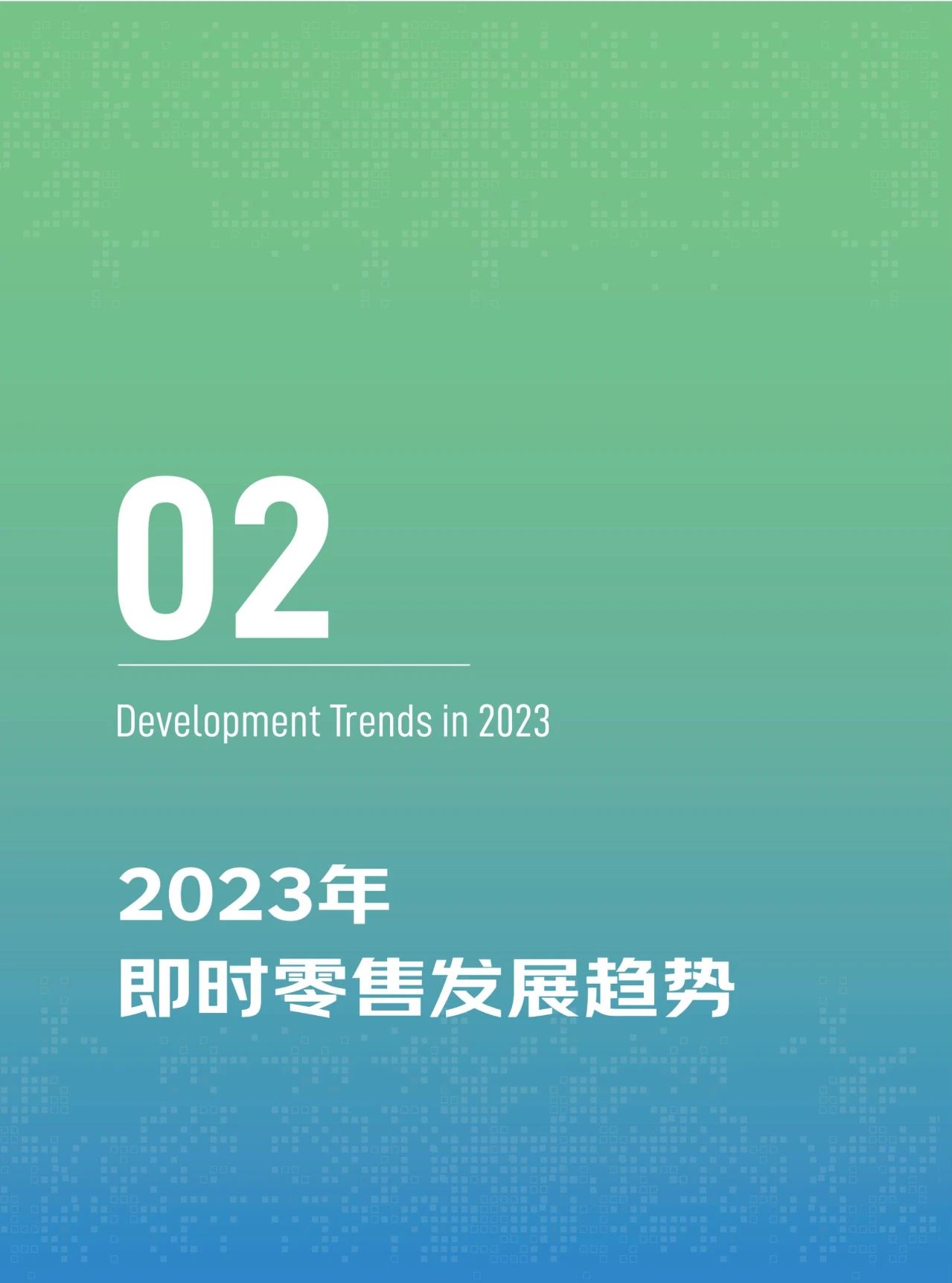 02

Development Trends in 2023

2023年
即时零售发展趋势